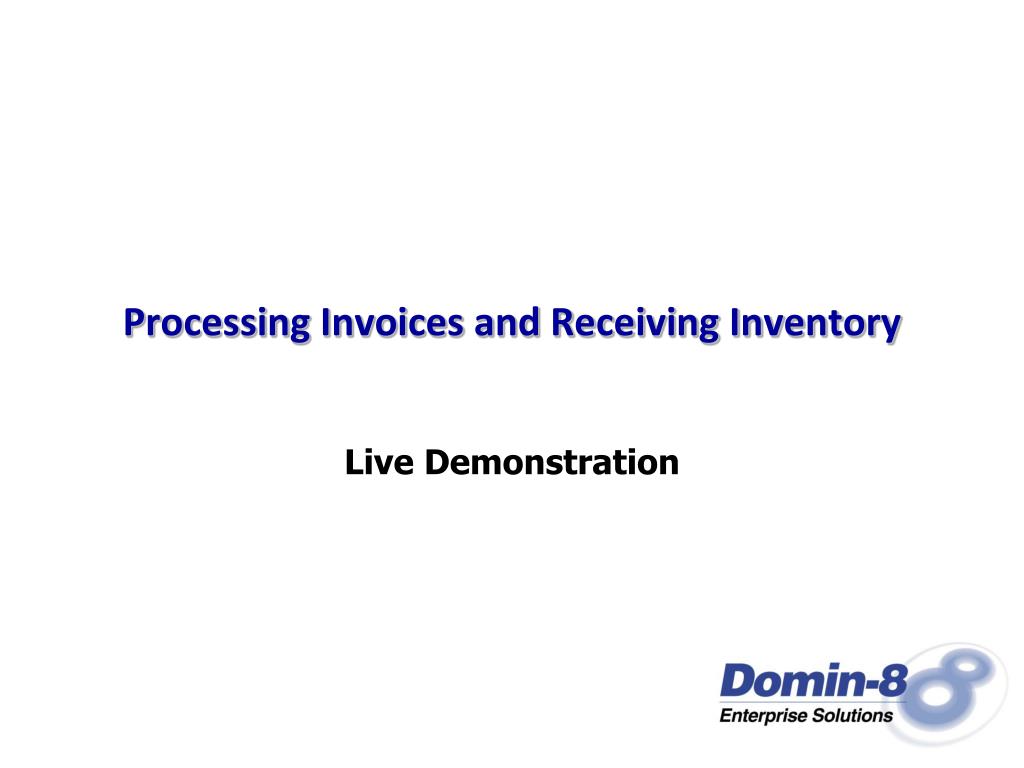 Processing Invoices and Receiving Inventory

Live Demonstration

Domin-8
Enterprise Solutions